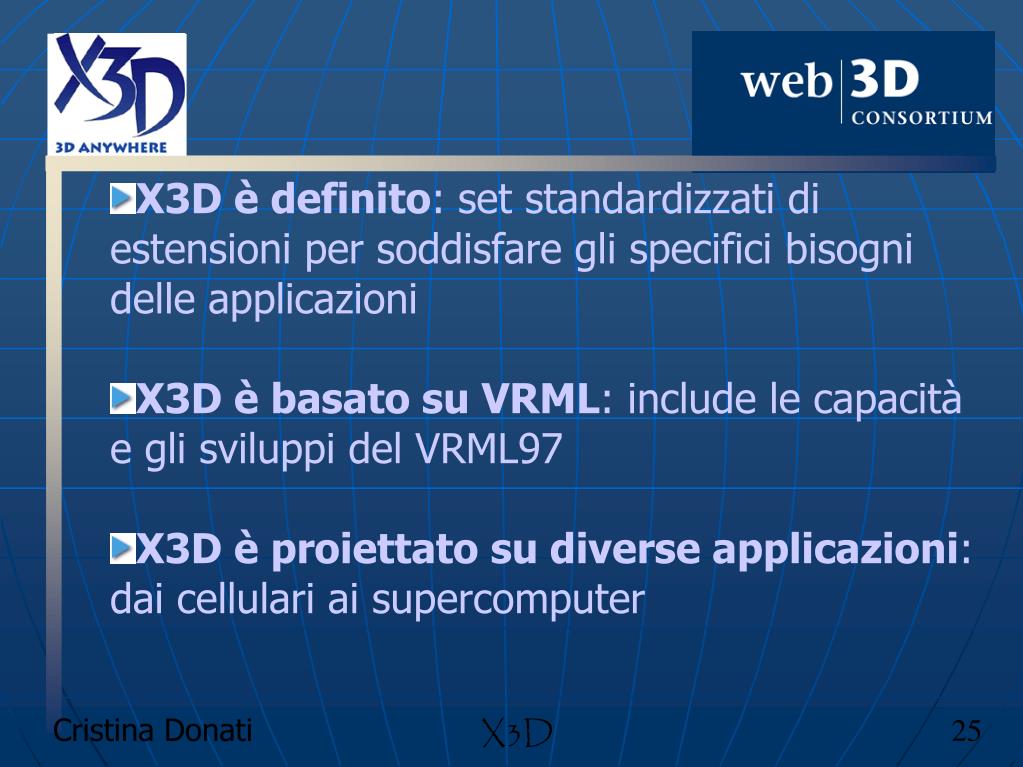 X3D
3D ANYWHERE

web 3D CONSORTIUM

X3D è definito: set standardizzati di estensioni per soddisfare gli specifici bisogni delle applicazioni

X3D è basato su VRML: include le capacità e gli sviluppi del VRML97

X3D è proiettato su diverse applicazioni: dai cellulari ai supercomputer

Cristina Donati X3D 25